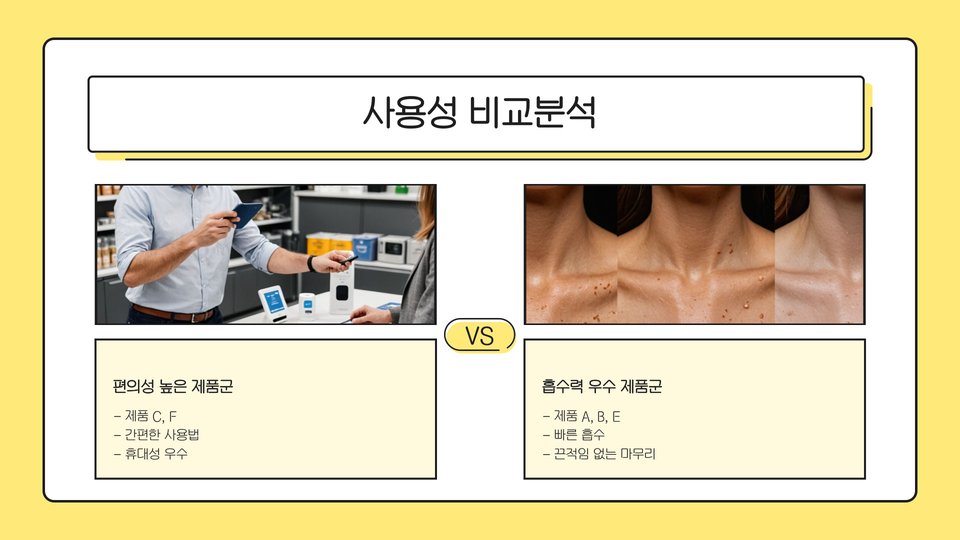 사용성 비교분석

VS

편의성 높은 제품군

- 제품 C, F
- 간편한 사용법
- 휴대성 우수

흡수력 우수 제품군

- 제품 A, B, E
- 빠른 흡수
- 끈적임 없는 마무리